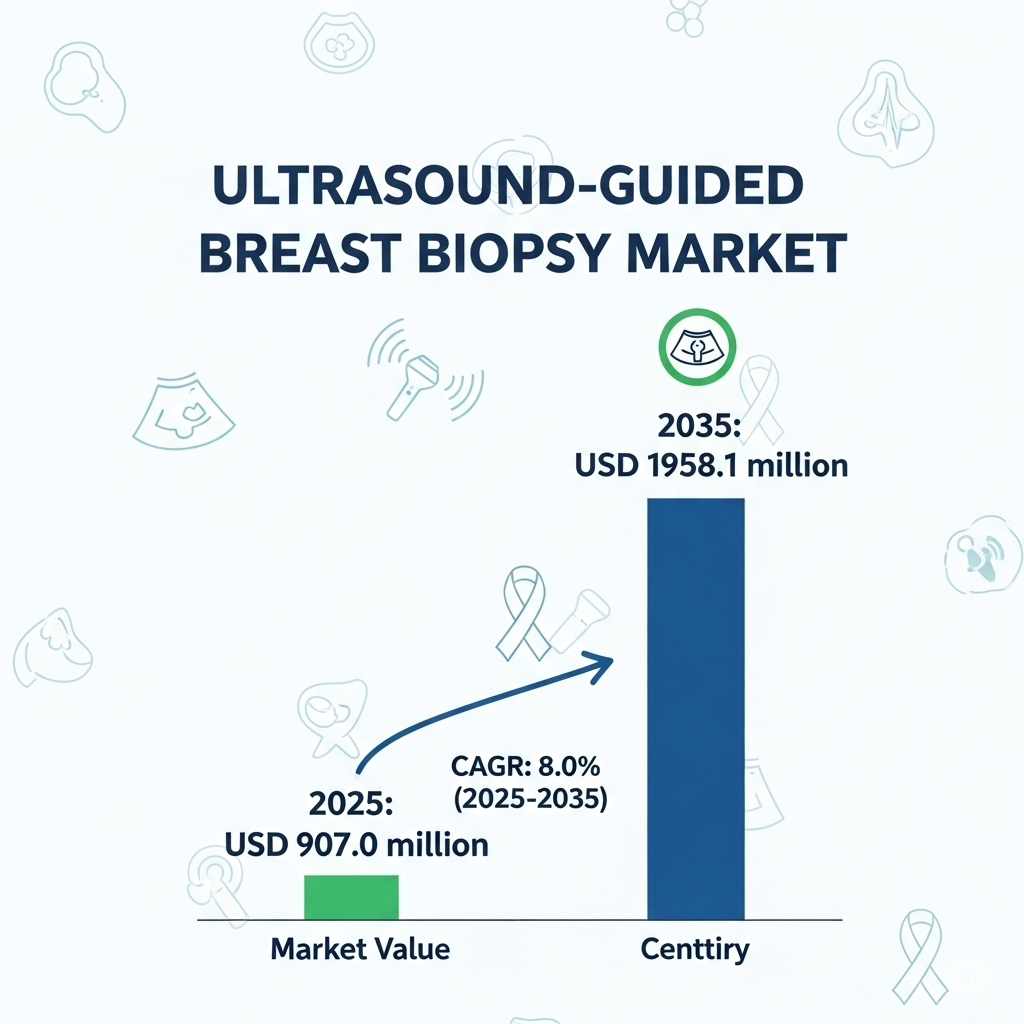 ULTRASOUND-GUIDED BREAST BIOPSY MARKET

2035:
USD 1958.1 million

CAGR: 8.0%
(2025-2035)

2025:
USD 907.0 million

Market Value

Centtiry